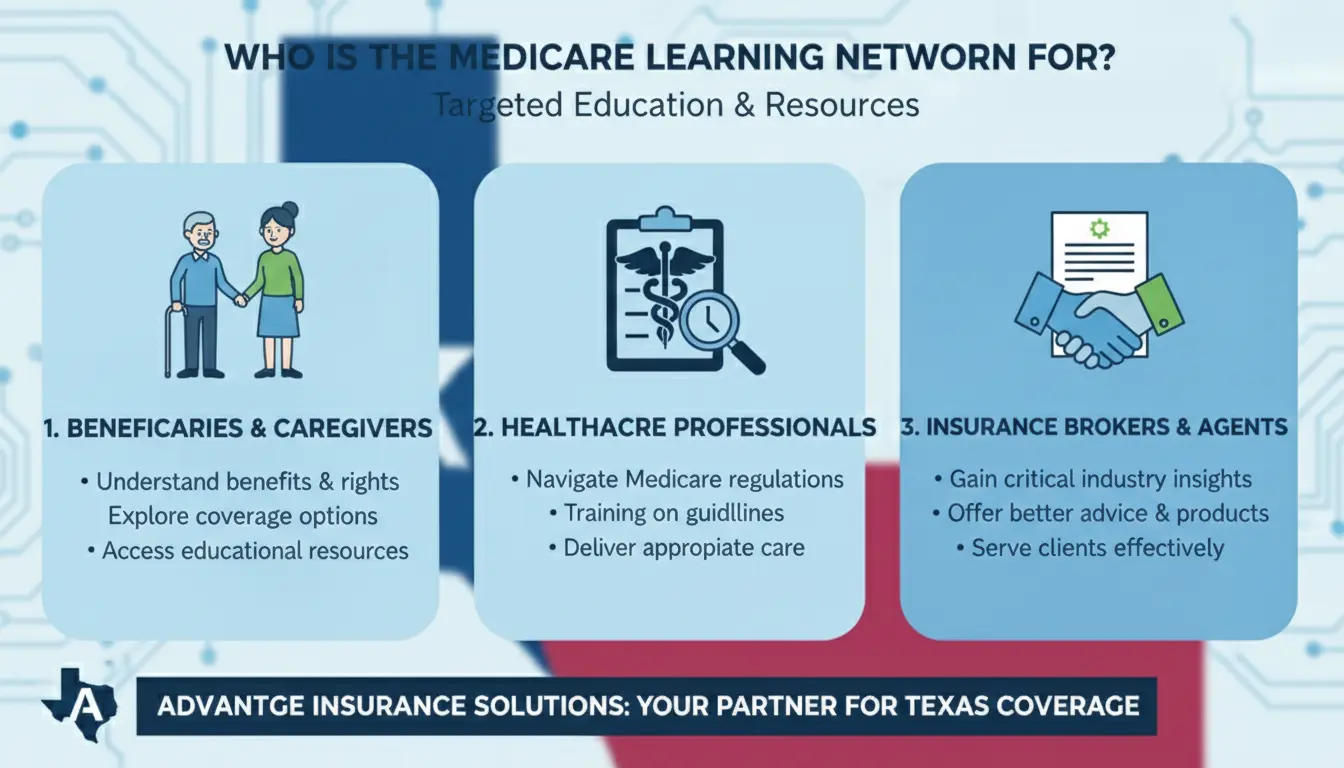 WHO IS THE MEDICARE LEARNING NETWORN FOR?

Targeted Education & Resources

1. BENEFICARIES & CAREGIVERS

• Understand benefits & rights
Explore coverage options
• Access educational resources

2. HEALTHACRE PROFESSIONALS

• Navigate Medicare regulations
• Training on guidllines
• Deliver appropiate care

3. INSURANCE BROKERS & AGENTS

• Gain critical industry insights
• Offer better advice & products
• Serve clients effectively

A

ADVANTGE INSURANCE SOLUTIONS: YOUR PARTNER FOR TEXAS COVERAGE